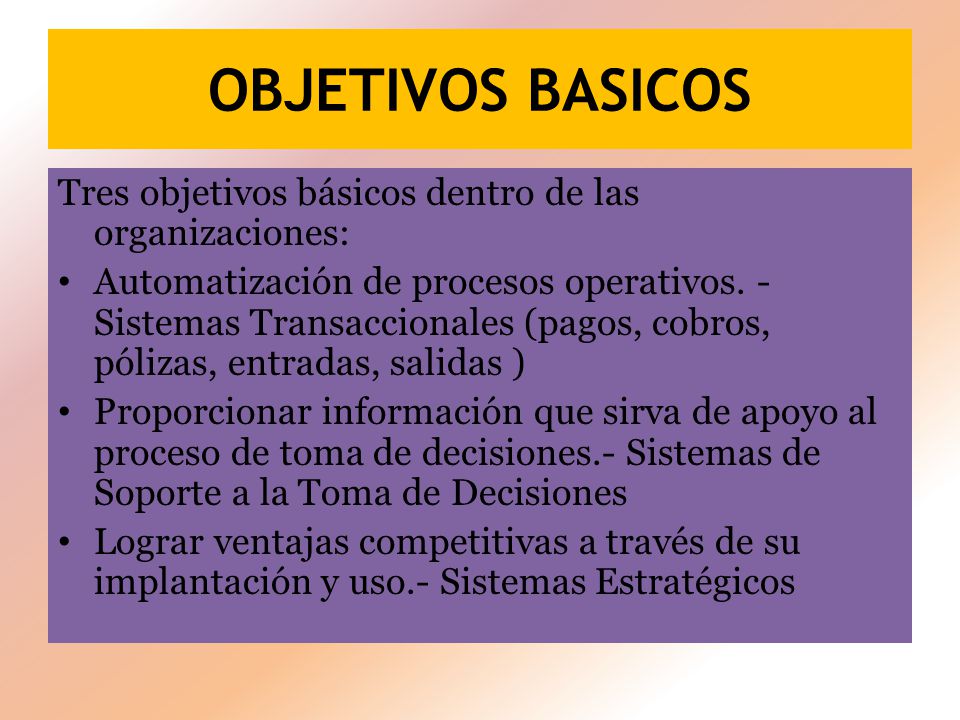 OBJETIVOS BASICOS

Tres objetivos básicos dentro de las organizaciones:

• Automatización de procesos operativos. - Sistemas Transaccionales (pagos, cobros, pólizas, entradas, salidas )
• Proporcionar información que sirva de apoyo al proceso de toma de decisiones.- Sistemas de Soporte a la Toma de Decisiones
• Lograr ventajas competitivas a través de su implantación y uso.- Sistemas Estratégicos